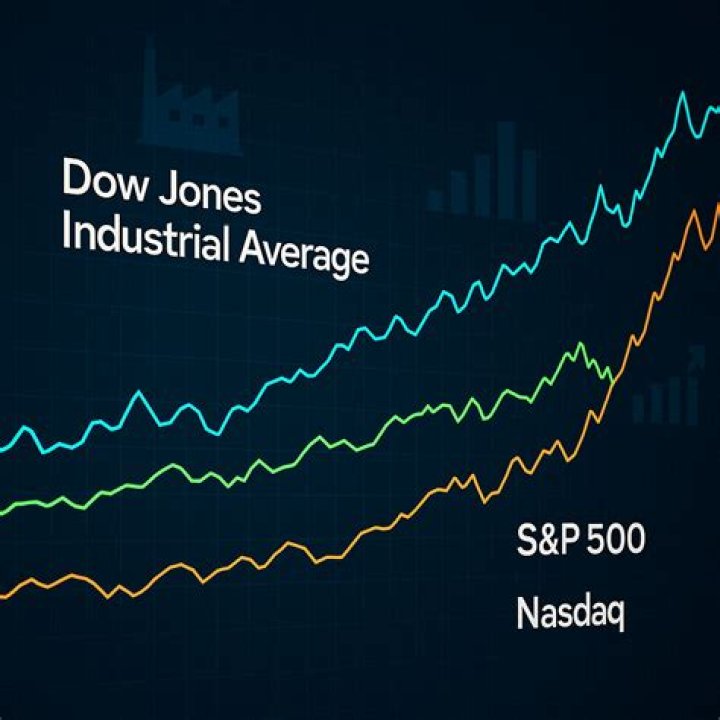 Dow Jones Industrial Average

S&P 500

Nasdaq